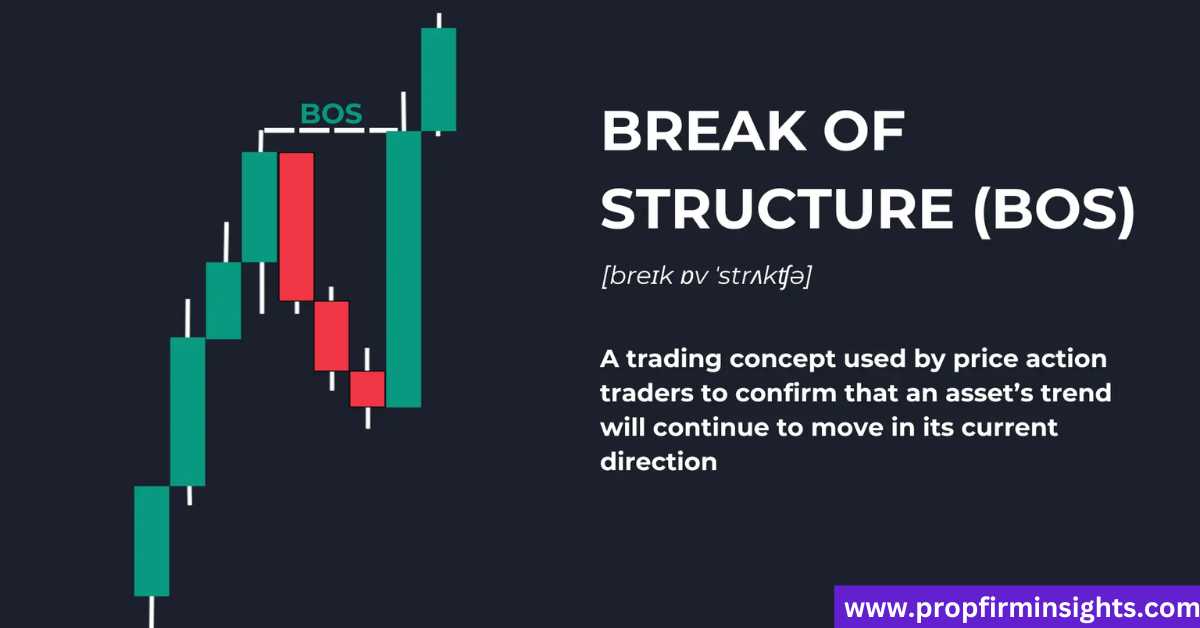 BOS

BREAK OF STRUCTURE (BOS)

[breɪk ɒv ˈstrʌkʧə]

A trading concept used by price action traders to confirm that an asset's trend will continue to move in its current direction

www.propfirminsights.com